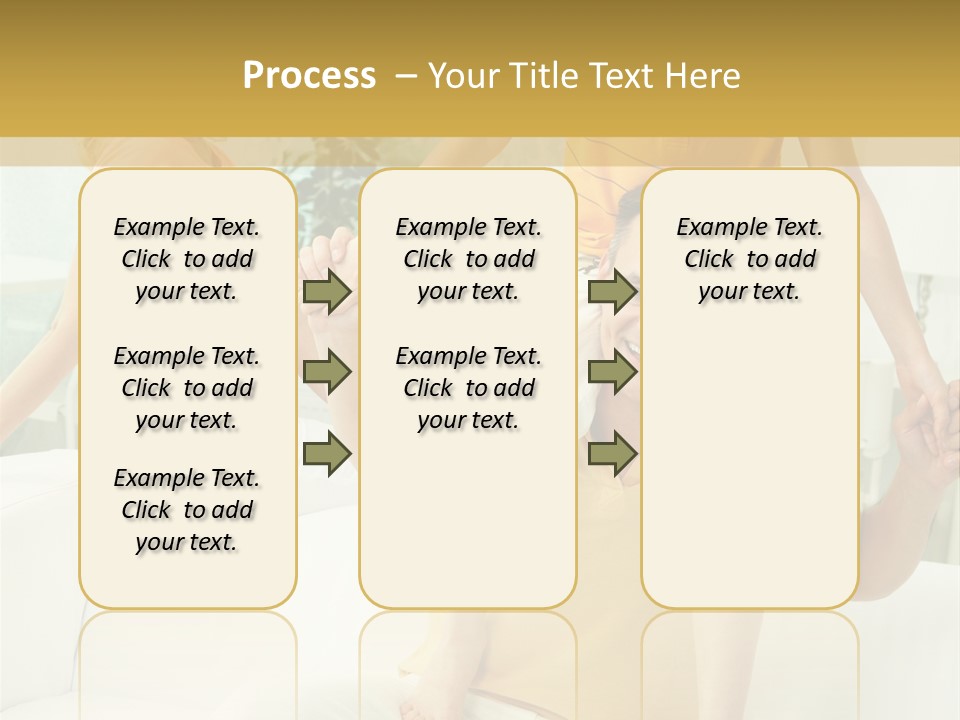 Process – Your Title Text Here

Example Text. Click to add your text.

Example Text. Click to add your text.

Example Text. Click to add your text.

Example Text. Click to add your text.

Example Text. Click to add your text.

Example Text. Click to add your text.